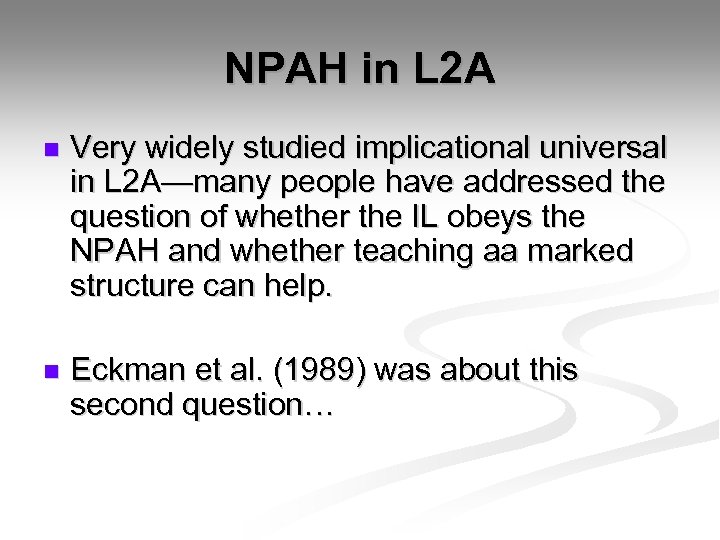 NPAH in L2A

Very widely studied implicational universal in L2A—many people have addressed the question of whether the IL obeys the NPAH and whether teaching aa marked structure can help.

Eckman et al. (1989) was about this second question…